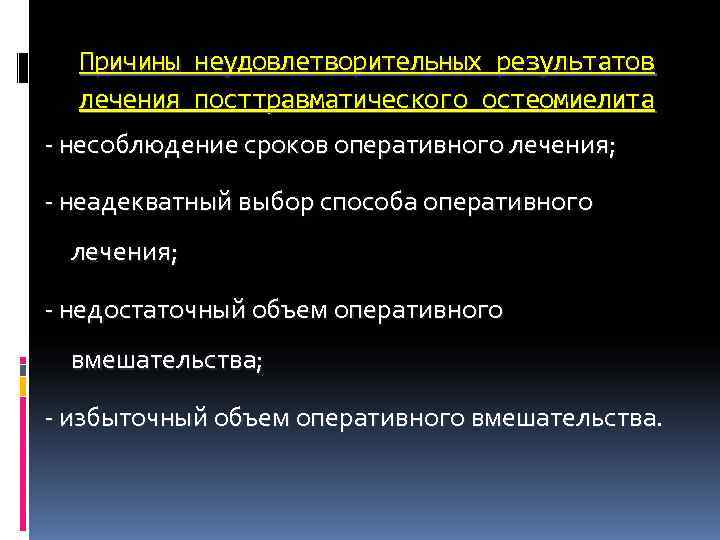 Причины неудовлетворительных результатов лечения посттравматического остеомиелита

- несоблюдение сроков оперативного лечения;

- неадекватный выбор способа оперативного лечения;

- недостаточный объем оперативного вмешательства;

- избыточный объем оперативного вмешательства.